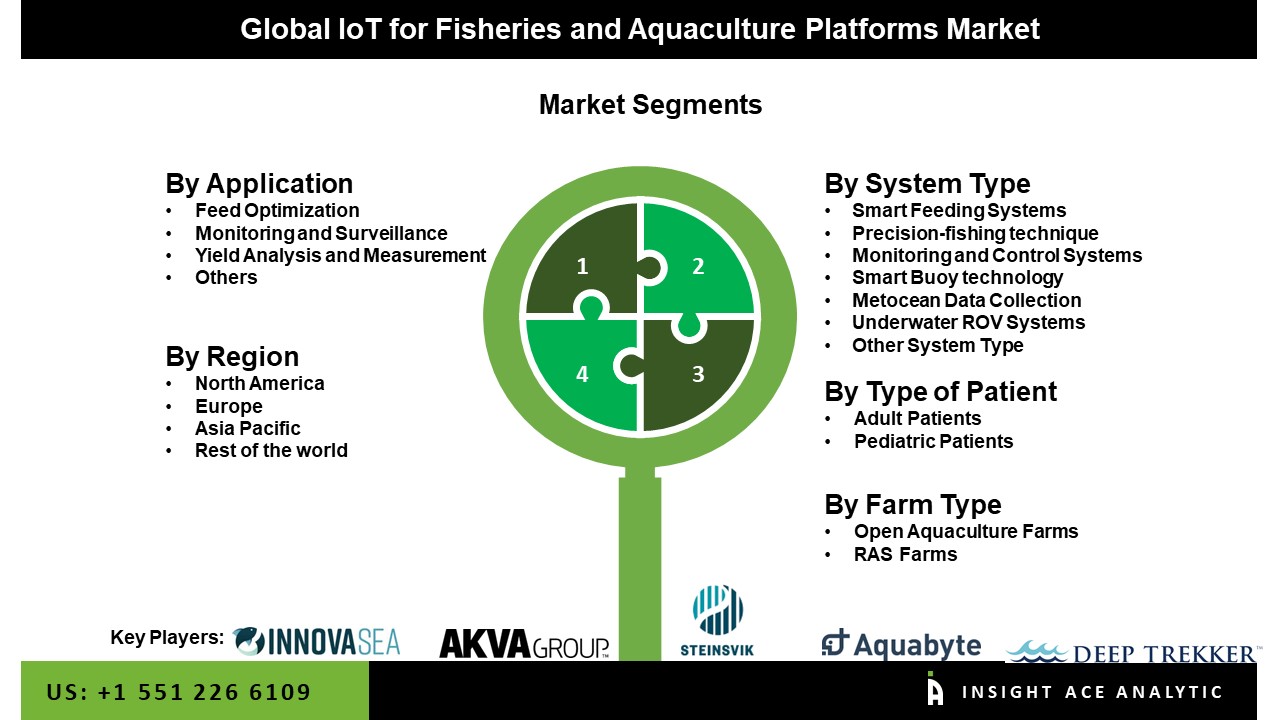 Global IoT for Fisheries and Aquaculture Platforms Market

Market Segments

By Application
• Feed Optimization
• Monitoring and Surveillance
• Yield Analysis and Measurement
• Others

By Region
• North America
• Europe
• Asia Pacific
• Rest of the world

1
2
4
3

By System Type
• Smart Feeding Systems
• Precision-fishing technique
• Monitoring and Control Systems
• Smart Buoy technology
• Metocean Data Collection
• Underwater ROV Systems
• Other System Type

By Type of Patient
• Adult Patients
• Pediatric Patients

By Farm Type
• Open Aquaculture Farms
• RAS Farms

Key Players: INNOVASEA AKVA GROUP STEINSVIK Aquabyte DEEP TREKKER

US: +1 551 226 6109

INSIGHT ACE ANALYTIC